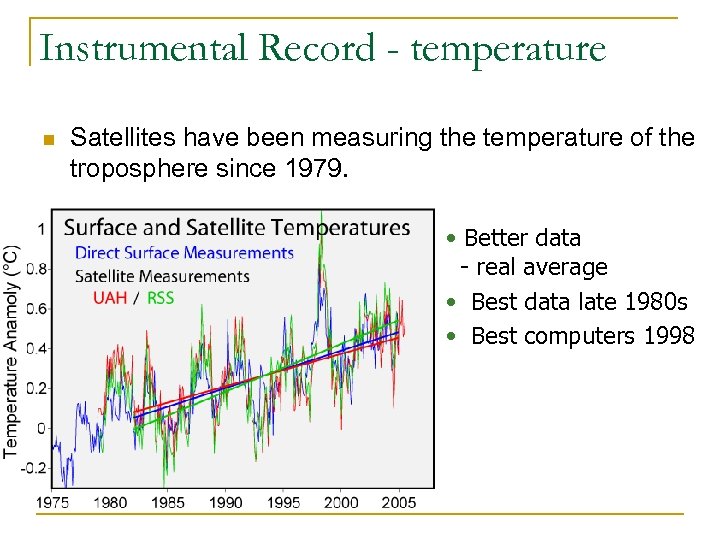 Instrumental Record - temperature

Satellites have been measuring the temperature of the troposphere since 1979.

Surface and Satellite Temperatures
Direct Surface Measurements
Satellite Measurements
UAH / RSS

Temperature Anamoly (°C)

1
0.8
0.6
0.4
0.2
0
-0.2

1975 1980 1985 1990 1995 2000 2005

• Better data
- real average
• Best data late 1980s
• Best computers 1998